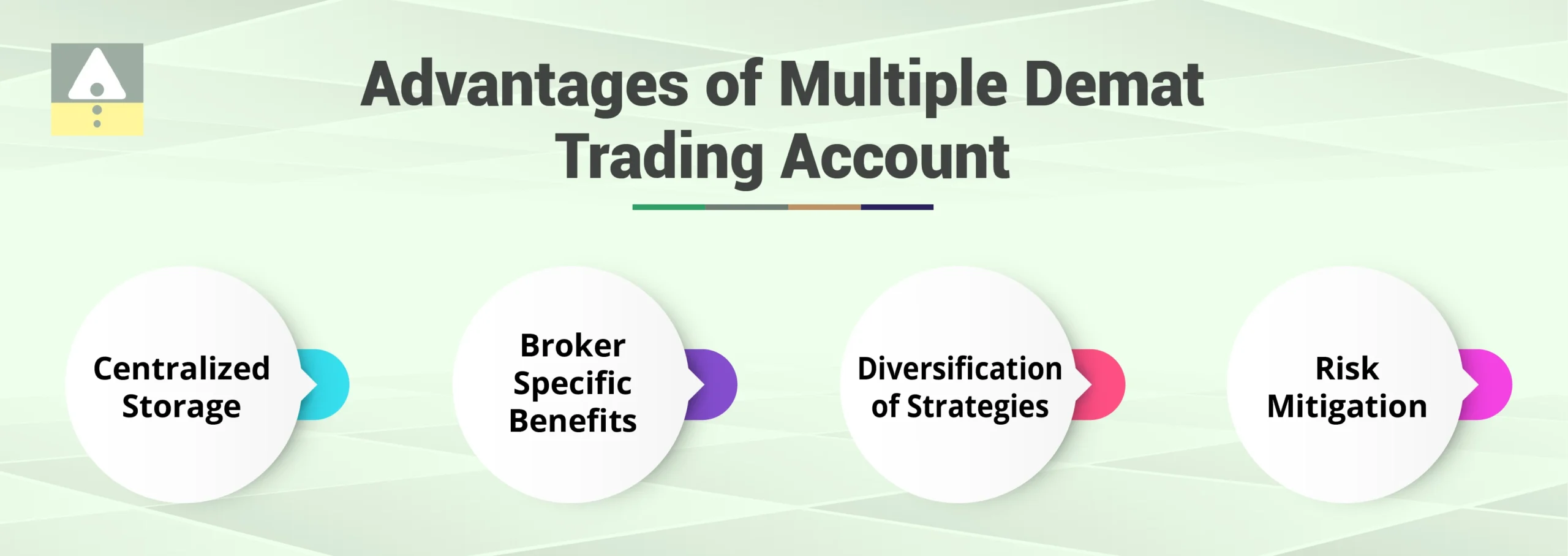 Advantages of Multiple Demat Trading Account

Centralized Storage

Broker Specific Benefits

Diversification of Strategies

Risk Mitigation